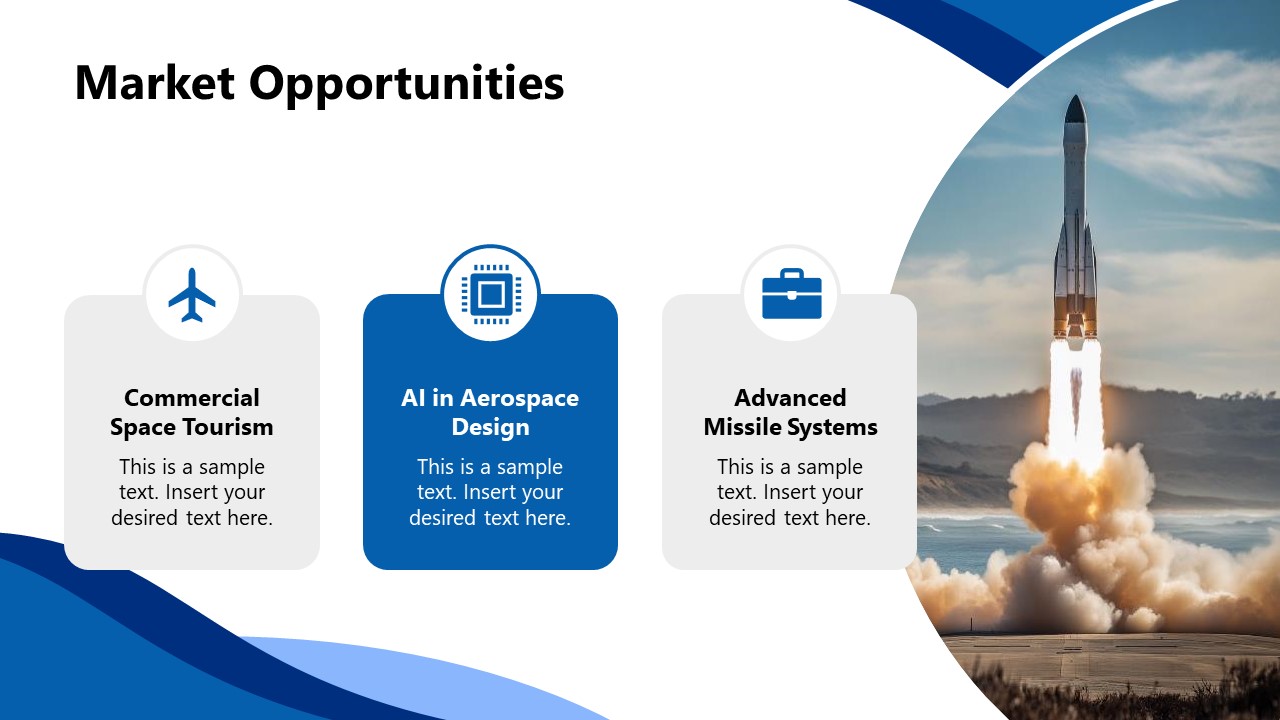 Market Opportunities

Commercial Space Tourism

This is a sample text. Insert your desired text here.

AI in Aerospace Design

This is a sample text. Insert your desired text here.

Advanced Missile Systems

This is a sample text. Insert your desired text here.